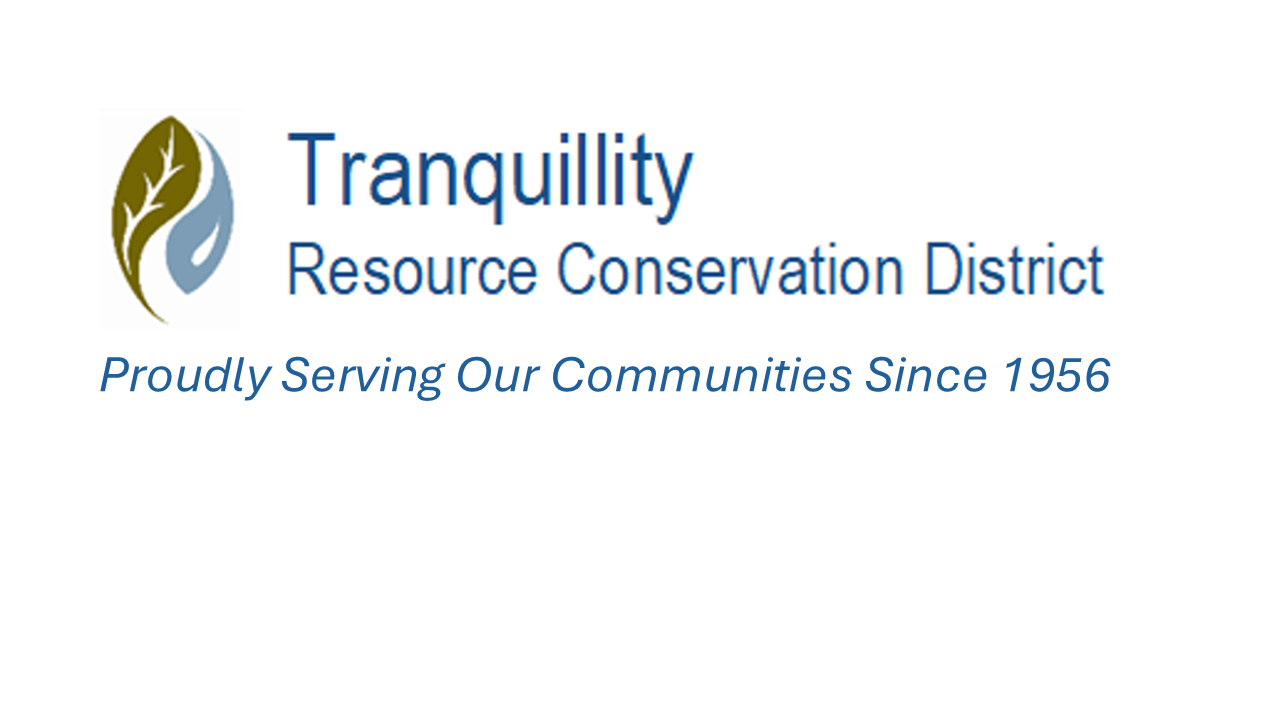 Tranquillity
Resource Conservation District

Proudly Serving Our Communities Since 1956